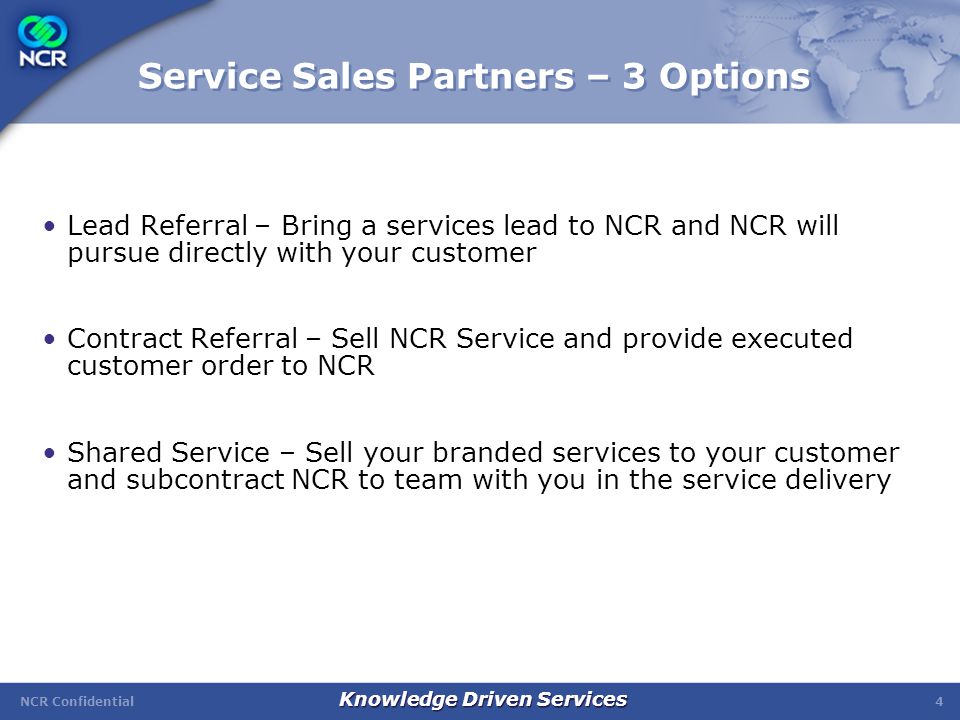 NCR

Service Sales Partners – 3 Options

• Lead Referral – Bring a services lead to NCR and NCR will pursue directly with your customer

• Contract Referral – Sell NCR Service and provide executed customer order to NCR

• Shared Service – Sell your branded services to your customer and subcontract NCR to team with you in the service delivery

NCR Confidential

Knowledge Driven Services

4